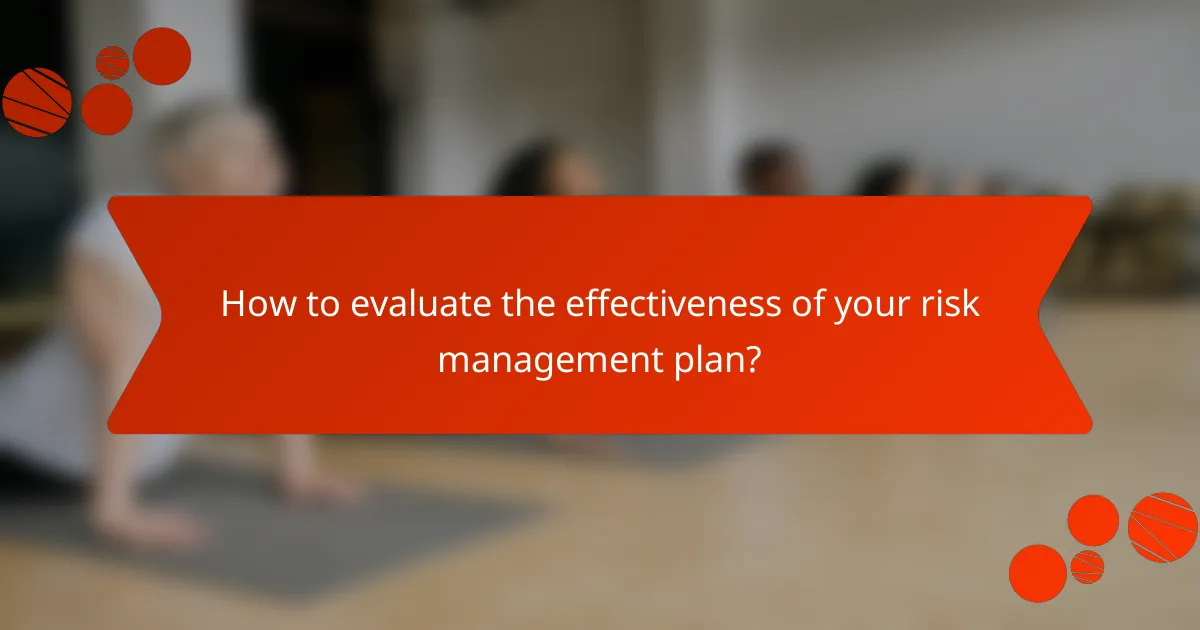 How to evaluate the effectiveness of your risk management plan?